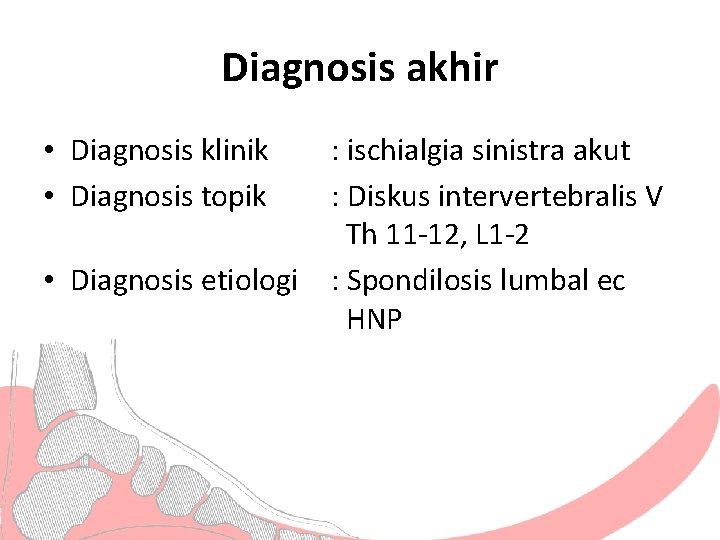 Diagnosis akhir

• Diagnosis klinik : ischialgia sinistra akut
• Diagnosis topik : Diskus intervertebralis V Th 11-12, L1-2
• Diagnosis etiologi : Spondilosis lumbal ec HNP